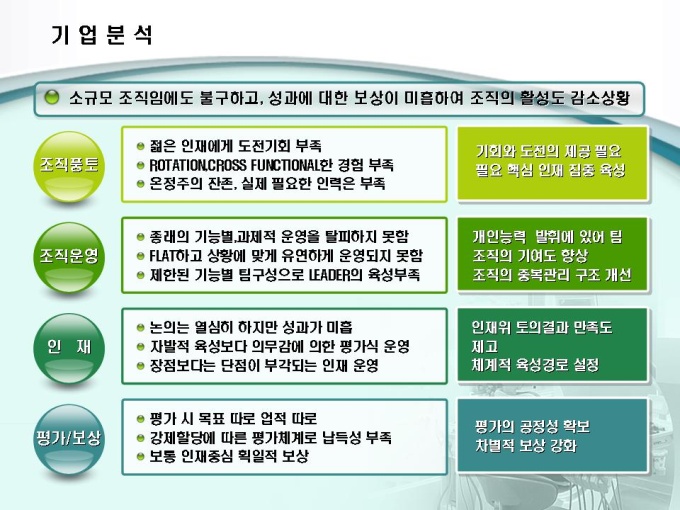 기 업 분 석

소규모 조직임에도 불구하고, 성과에 대한 보상이 미흡하여 조직의 활성도 감소상황

조직풍토

젊은 인재에게 도전기회 부족
ROTATION,CROSS FUNCTIONAL한 경험 부족
온정주의 잔존, 실제 필요한 인력은 부족

기회와 도전의 제공 필요
필요 핵심 인재 집중 육성

조직운영

종래의 기능별,과제적 운영을 탈피하지 못함
FLAT하고 상황에 맞게 유연하게 운영되지 못함
제한된 기능별 팀구성으로 LEADER의 육성부족

개인능력 발휘에 있어 팀 조직의 기여도 향상
조직의 중복관리 구조 개선

인 재

논의는 열심히 하지만 성과가 미흡
자발적 육성보다 의무감에 의한 평가식 운영
장점보다는 단점이 부각되는 인재 운영

인재위 토의결과 만족도 제고
체계적 육성경로 설정

평가/보상

평가 시 목표 따로 업적 따로
강제할당에 따른 평가체계로 납득성 부족
보통 인재중심 획일적 보상

평가의 공정성 확보
차별적 보상 강화